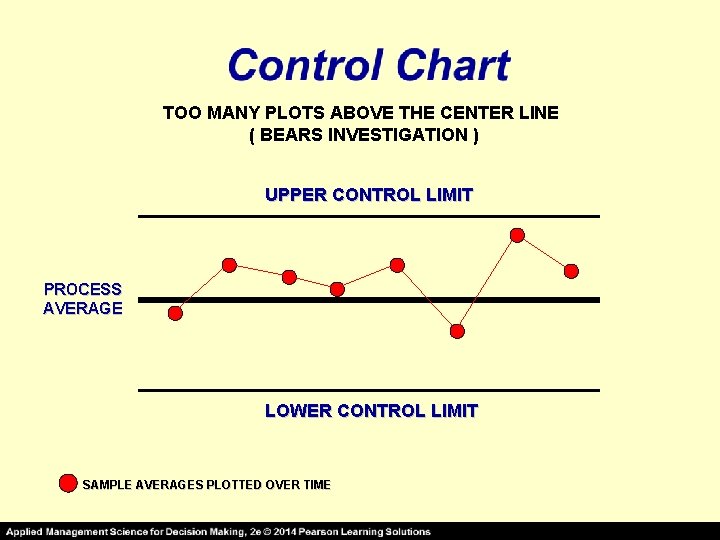 Control Chart

TOO MANY PLOTS ABOVE THE CENTER LINE
( BEARS INVESTIGATION )

UPPER CONTROL LIMIT

PROCESS AVERAGE

LOWER CONTROL LIMIT

SAMPLE AVERAGES PLOTTED OVER TIME

Applied Management Science for Decision Making, 2e © 2014 Pearson Learning Solutions